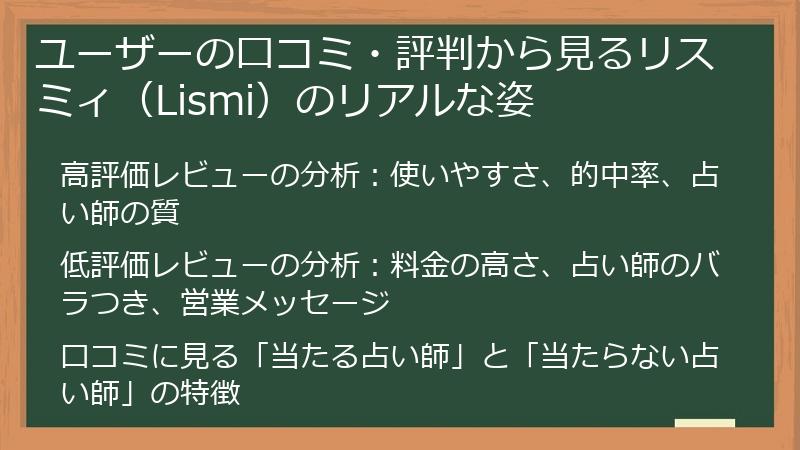 ユーザーの口コミ・評判から見るリスミィ（Lismi）のリアルな姿

高評価レビューの分析：使いやすさ、的中率、占い師の質

低評価レビューの分析：料金の高さ、占い師のバラつき、営業メッセージ

口コミに見る「当たる占い師」と「当たらない占い師」の特徴